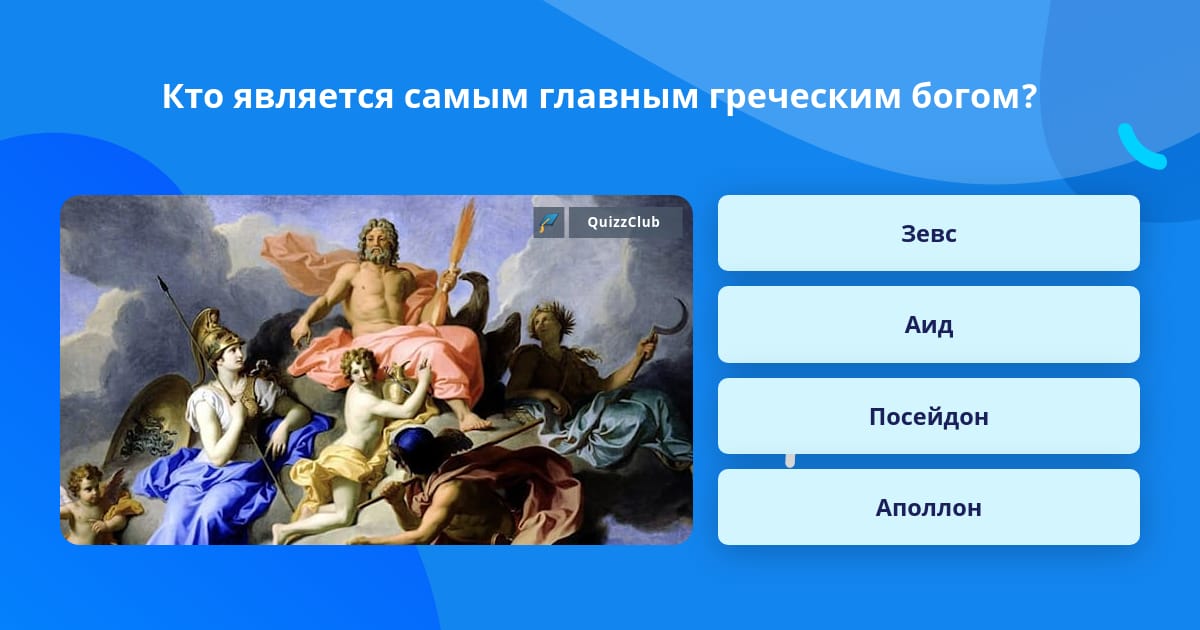 Кто является самым главным греческим богом?

QuizzClub

Зевс

Аид

Посейдон

Аполлон